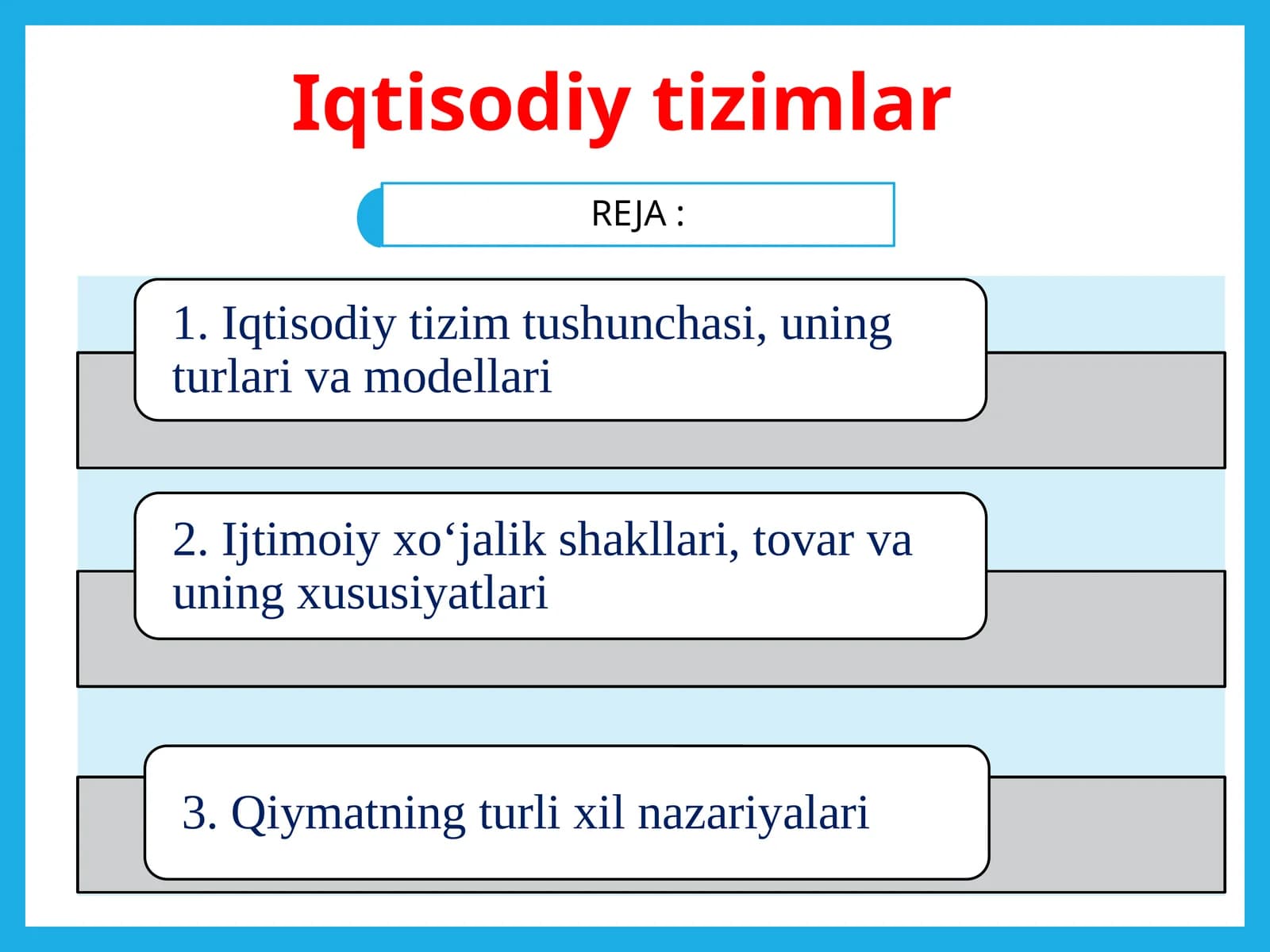 Iqtisodiy tizimlar

REJA :

1. Iqtisodiy tizim tushunchasi, uning turlari va modellari

2. Ijtimoiy xo‘jalik shakllari, tovar va uning xususiyatlari

3. Qiymatning turli xil nazariyalari